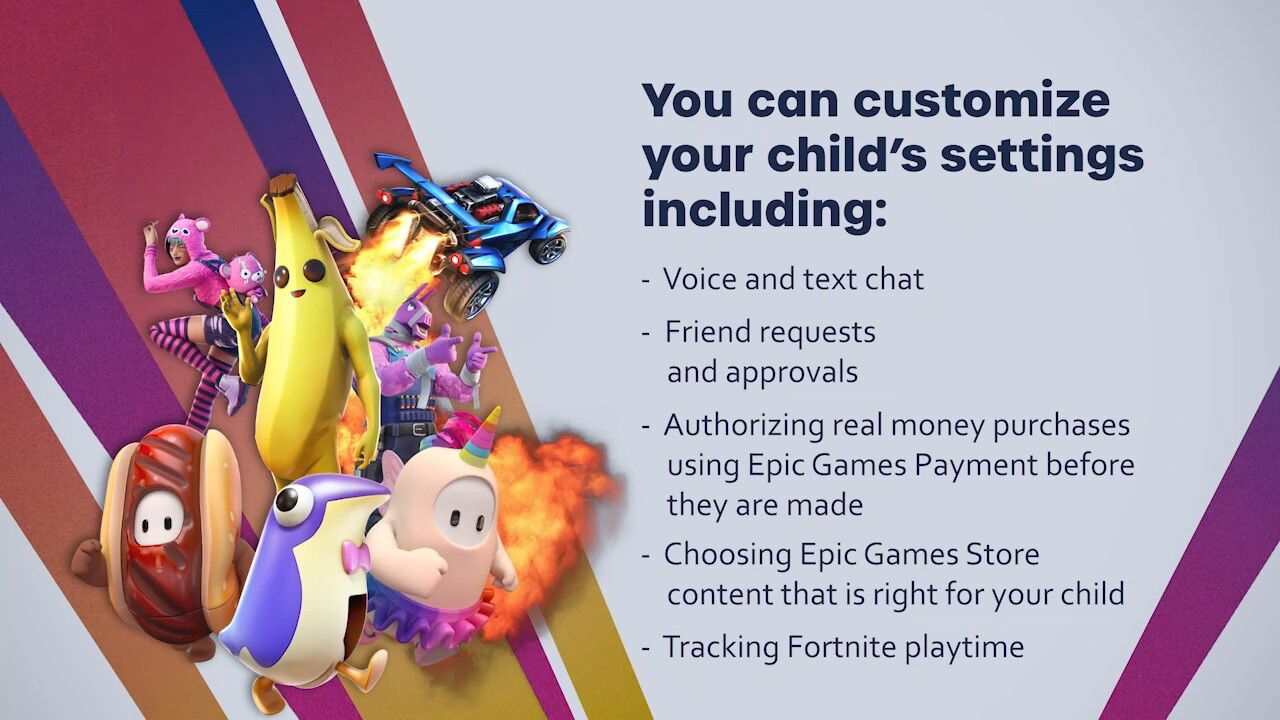 You can customize your child's settings including:

- Voice and text chat

- Friend requests and approvals

- Authorizing real money purchases using Epic Games Payment before they are made

- Choosing Epic Games Store content that is right for your child

- Tracking Fortnite playtime